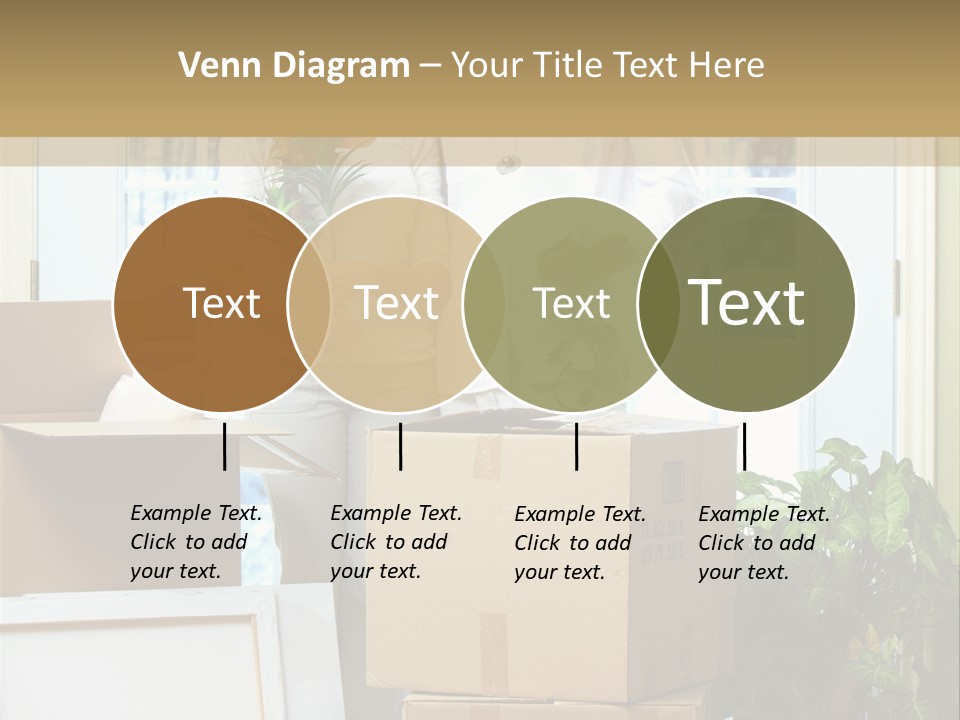 Venn Diagram – Your Title Text Here

Text

Text

Text

Text

Example Text. Click to add your text.

Example Text. Click to add your text.

Example Text. Click to add your text.

Example Text. Click to add your text.